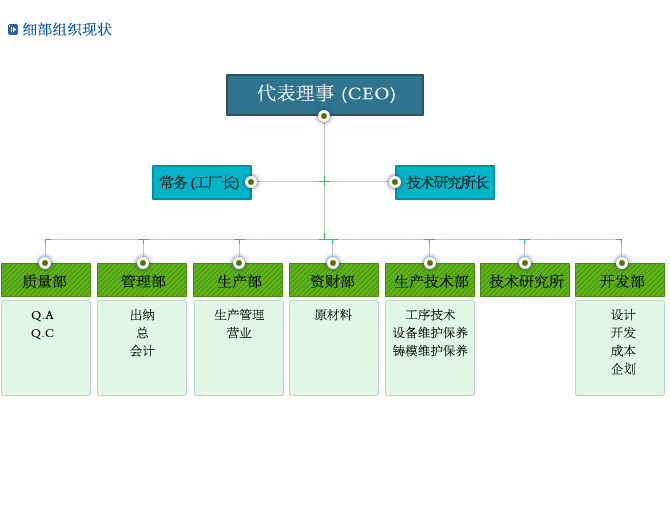 细部组织现状

代表理事 (CEO)

常务 (工厂长)

技术研究所长

质量部

Q.A
Q.C

管理部

出纳
总
会计

生产部

生产管理
营业

资财部

原材料

生产技术部

工序技术
设备维护保养
铸模维护保养

技术研究所

开发部

设计
开发
成本
企划